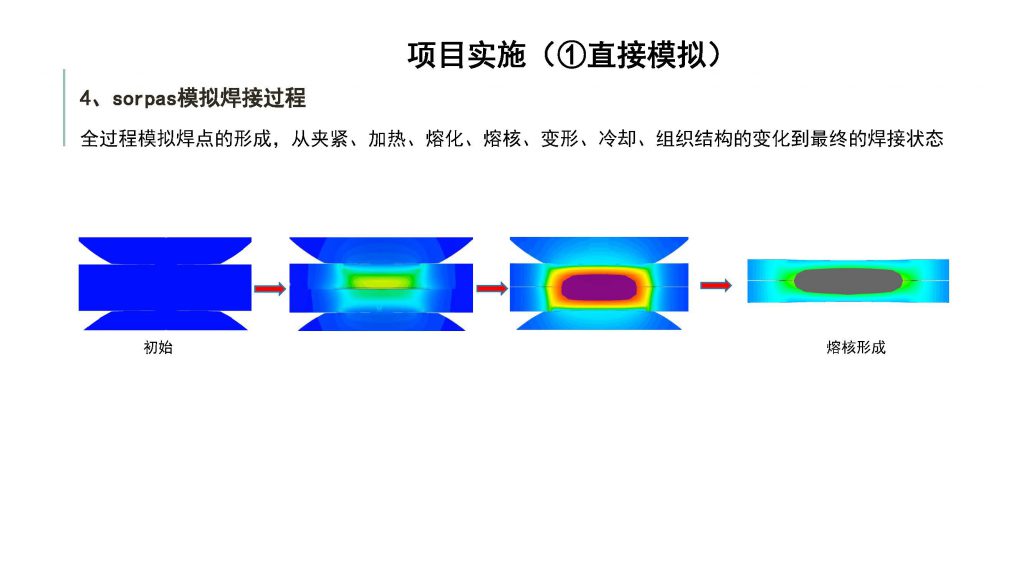 项目实施（①直接模拟）

4、sorpas模拟焊接过程

全过程模拟焊点的形成，从夹紧、加热、熔化、熔核、变形、冷却、组织结构的变化到最终的焊接状态

初始

熔核形成